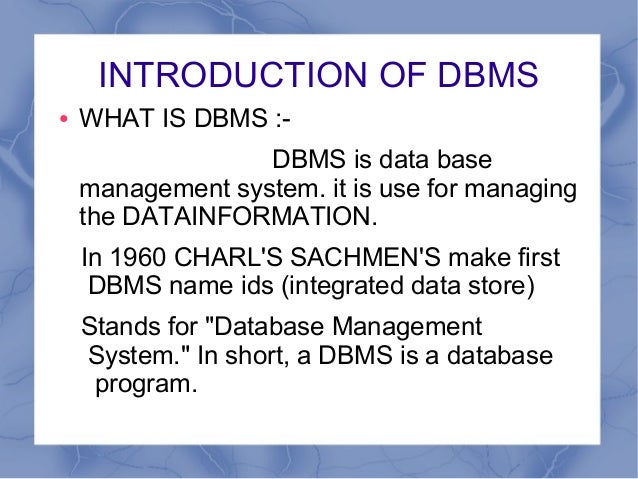 INTRODUCTION OF DBMS

• WHAT IS DBMS :-

DBMS is data base management system. it is use for managing the DATAINFORMATION.

In 1960 CHARL'S SACHMEN'S make first DBMS name ids (integrated data store)

Stands for "Database Management System." In short, a DBMS is a database program.